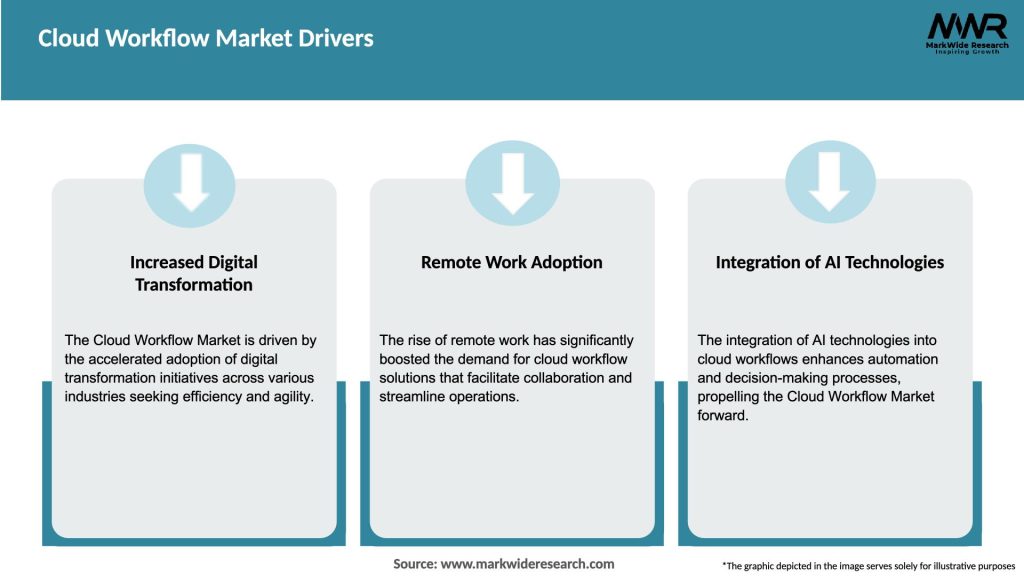 Cloud Workflow Market Drivers

MWR
MarkWide Research
Inspiring Growth

Increased Digital Transformation

The Cloud Workflow Market is driven by the accelerated adoption of digital transformation initiatives across various industries seeking efficiency and agility.

Remote Work Adoption

The rise of remote work has significantly boosted the demand for cloud workflow solutions that facilitate collaboration and streamline operations.

Integration of AI Technologies

The integration of AI technologies into cloud workflows enhances automation and decision-making processes, propelling the Cloud Workflow Market forward.

Source: www.markwideresearch.com

*The graphic depicted in the image serves solely for illustrative purposes